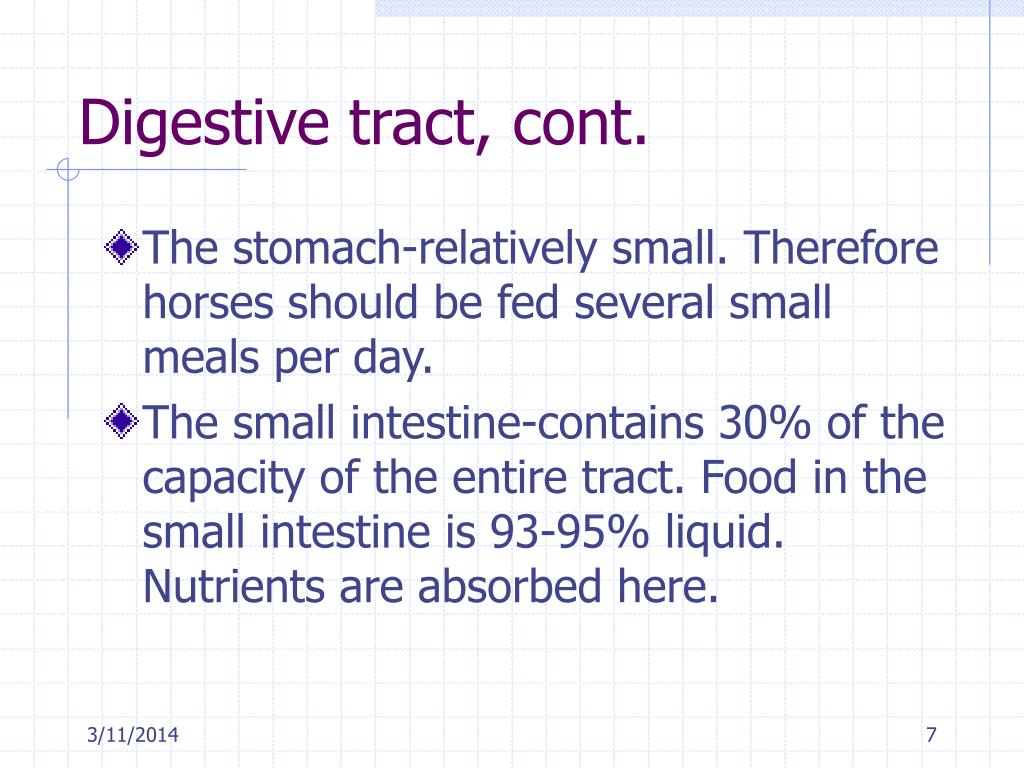 Digestive tract, cont.

The stomach-relatively small. Therefore horses should be fed several small meals per day.

The small intestine-contains 30% of the capacity of the entire tract. Food in the small intestine is 93-95% liquid. Nutrients are absorbed here.

3/11/2014

7